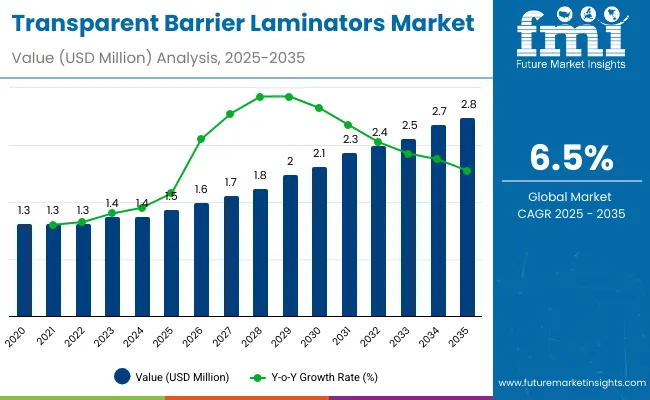 Transparent Barrier Laminators Market

Value (USD Million) Analysis, 2025-2035

fmi
Future Market Insights

1.3 1.3 1.3 1.4 1.4 1.5 1.6 1.7 1.8 2 2.1 2.3 2.4 2.5 2.7 2.8

2020 2021 2022 2023 2024 2025 2026 2027 2028 2029 2030 2031 2032 2033 2034 2035

Value (USD Million)
Y-o-Y Growth Rate (%)

6.5%

Global Market CAGR 2025 - 2035

www.futuremarketinsights.com